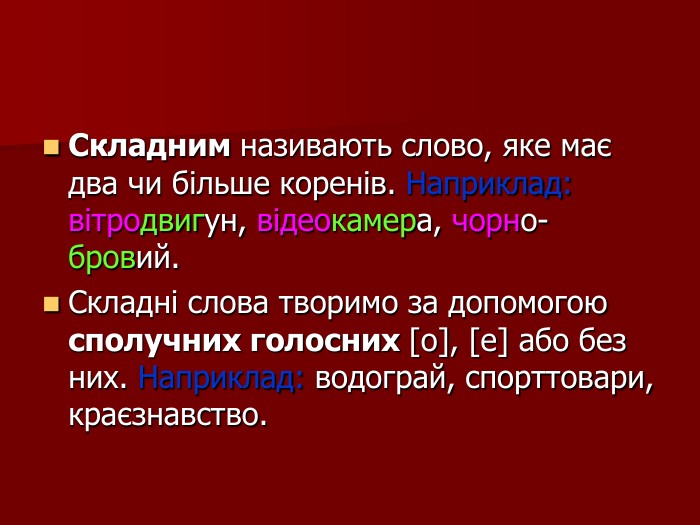 Складним називають слово, яке має два чи більше коренів. Наприклад: вітродвигун, відеокамера, чорнобровий.

Складні слова творимо за допомогою сполучних голосних [о], [е] або без них. Наприклад: водограй, спорттовари, краєзнавство.